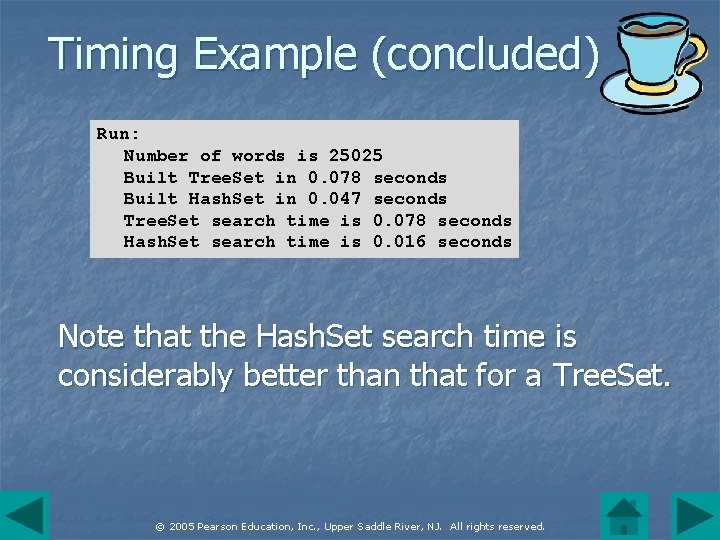 Timing Example (concluded)

Run:
Number of words is 25025
Built TreeSet in 0.078 seconds
Built HashSet in 0.047 seconds
TreeSet search time is 0.078 seconds
HashSet search time is 0.016 seconds

Note that the HashSet search time is considerably better than that for a TreeSet.

© 2005 Pearson Education, Inc., Upper Saddle River, NJ. All rights reserved.